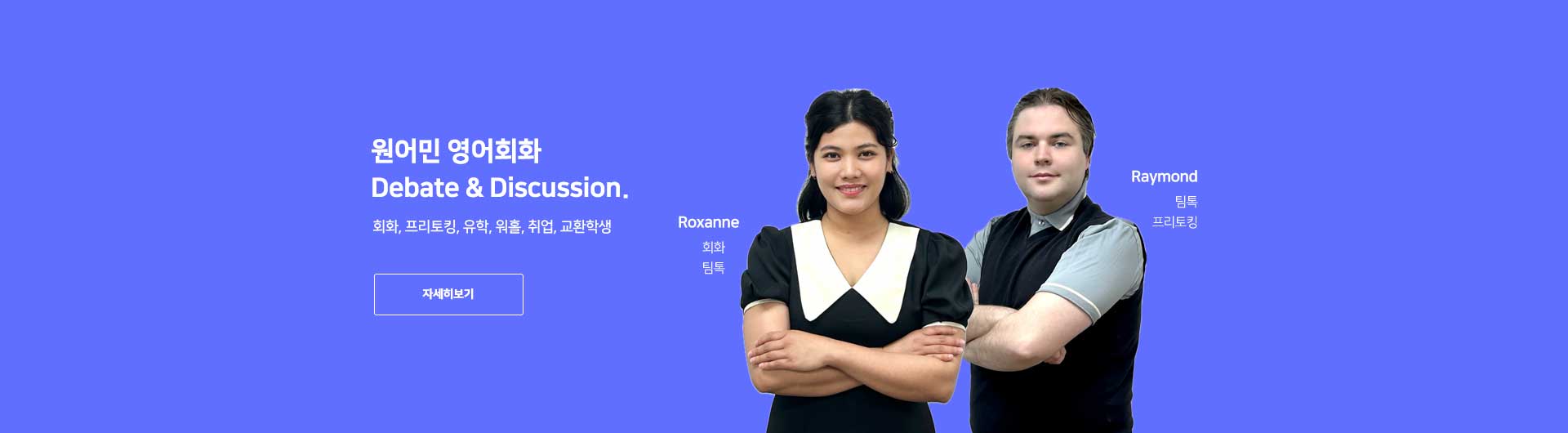 원어민 영어회화
Debate & Discussion.

회화, 프리토킹, 유학, 워홀, 취업, 교환학생

자세히보기

Roxanne
회화
팀톡

Raymond
팀톡
프리토킹